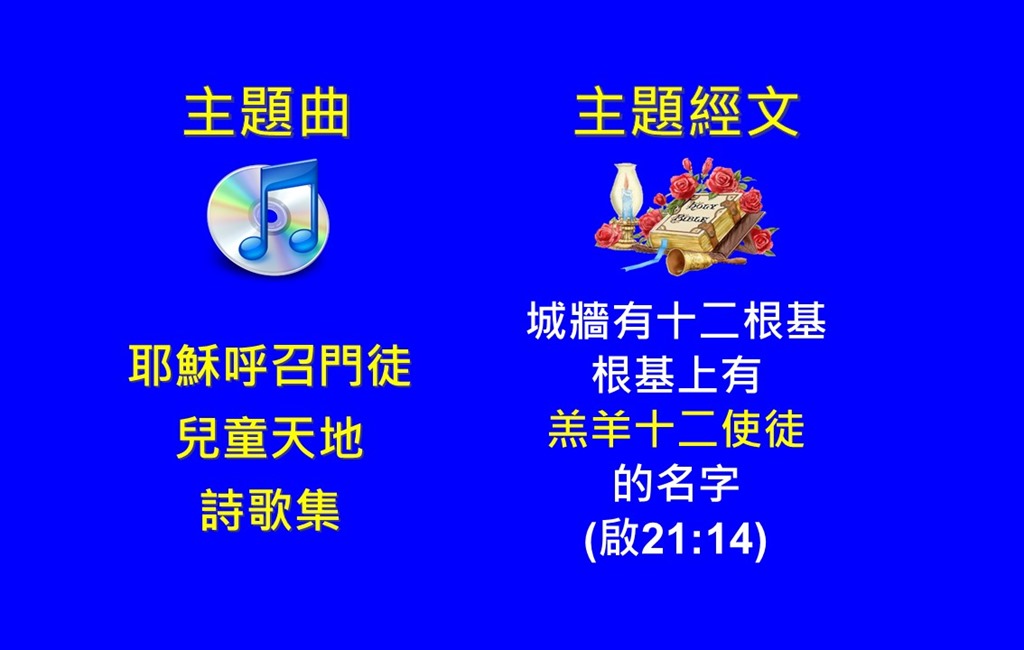 主題曲

耶穌呼召門徒
兒童天地
詩歌集

主題經文

HOLY BIBLE

城牆有十二根基
根基上有
羔羊十二使徒
的名字
(啟21:14)